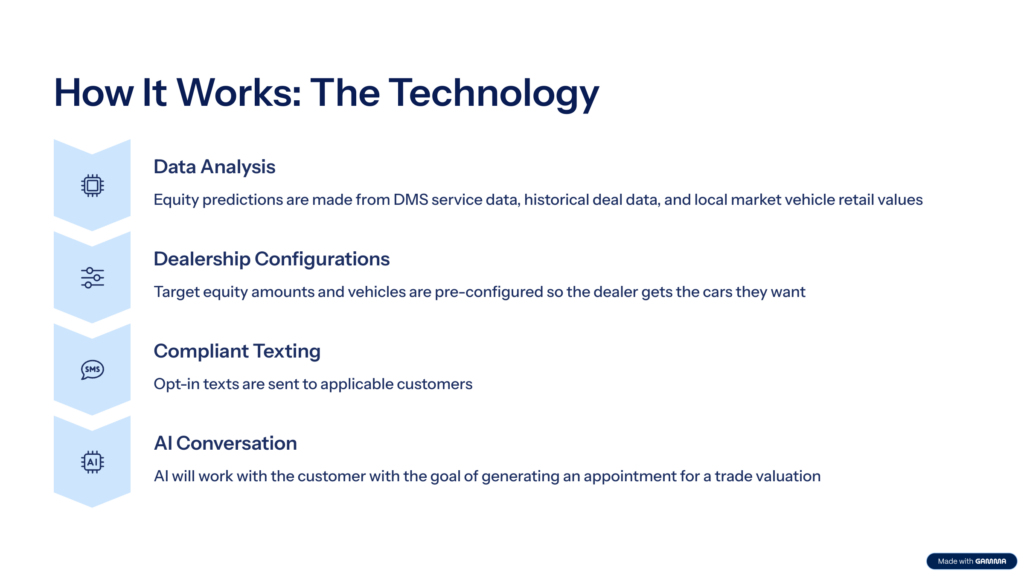 How It Works: The Technology

Data Analysis

Equity predictions are made from DMS service data, historical deal data, and local market vehicle retail values

Dealership Configurations

Target equity amounts and vehicles are pre-configured so the dealer gets the cars they want

SMS

Compliant Texting

Opt-in texts are sent to applicable customers

AI

AI Conversation

AI will work with the customer with the goal of generating an appointment for a trade valuation

Made with GAMMA